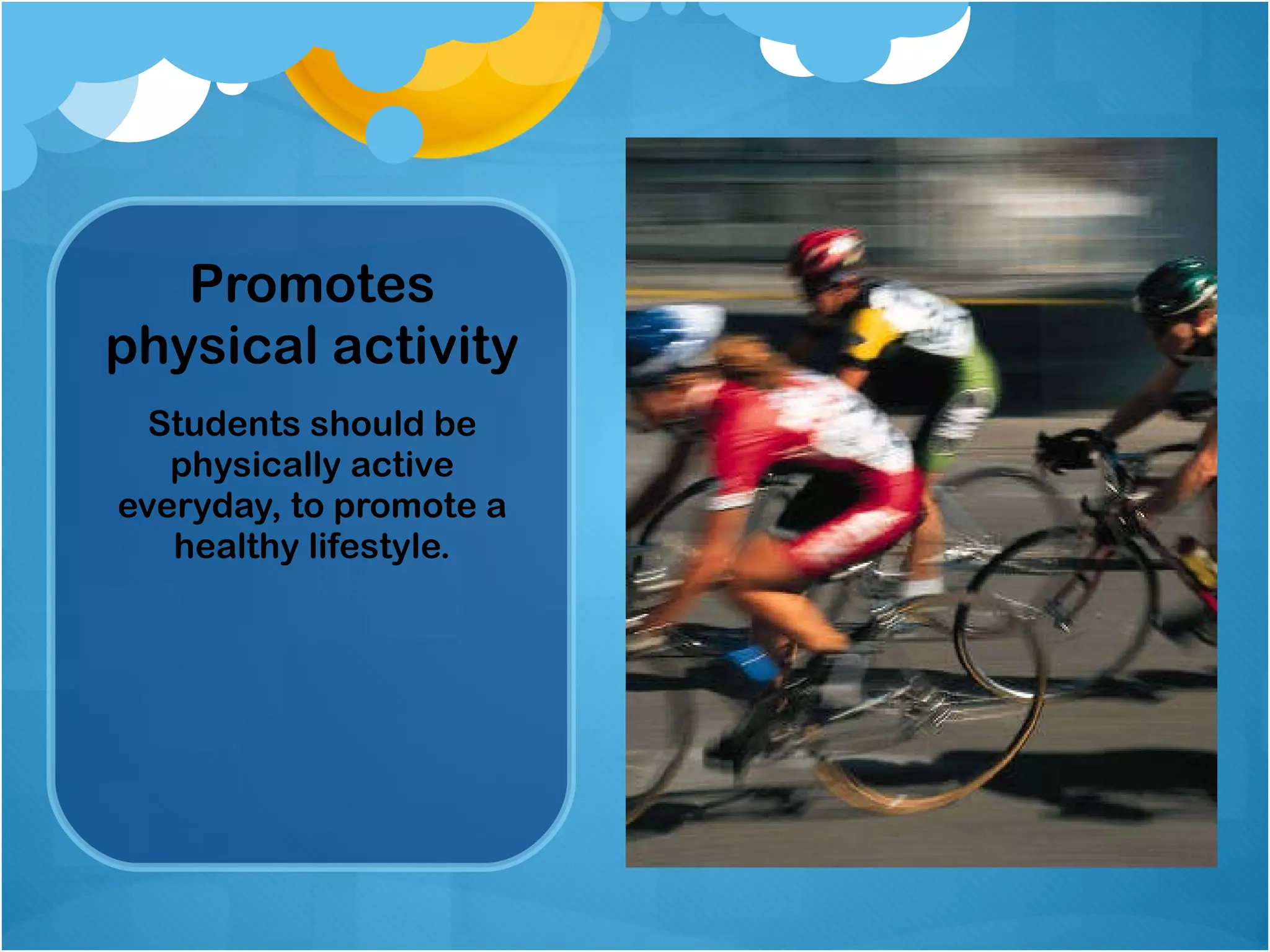 Promotes physical activity

Students should be physically active everyday, to promote a healthy lifestyle.